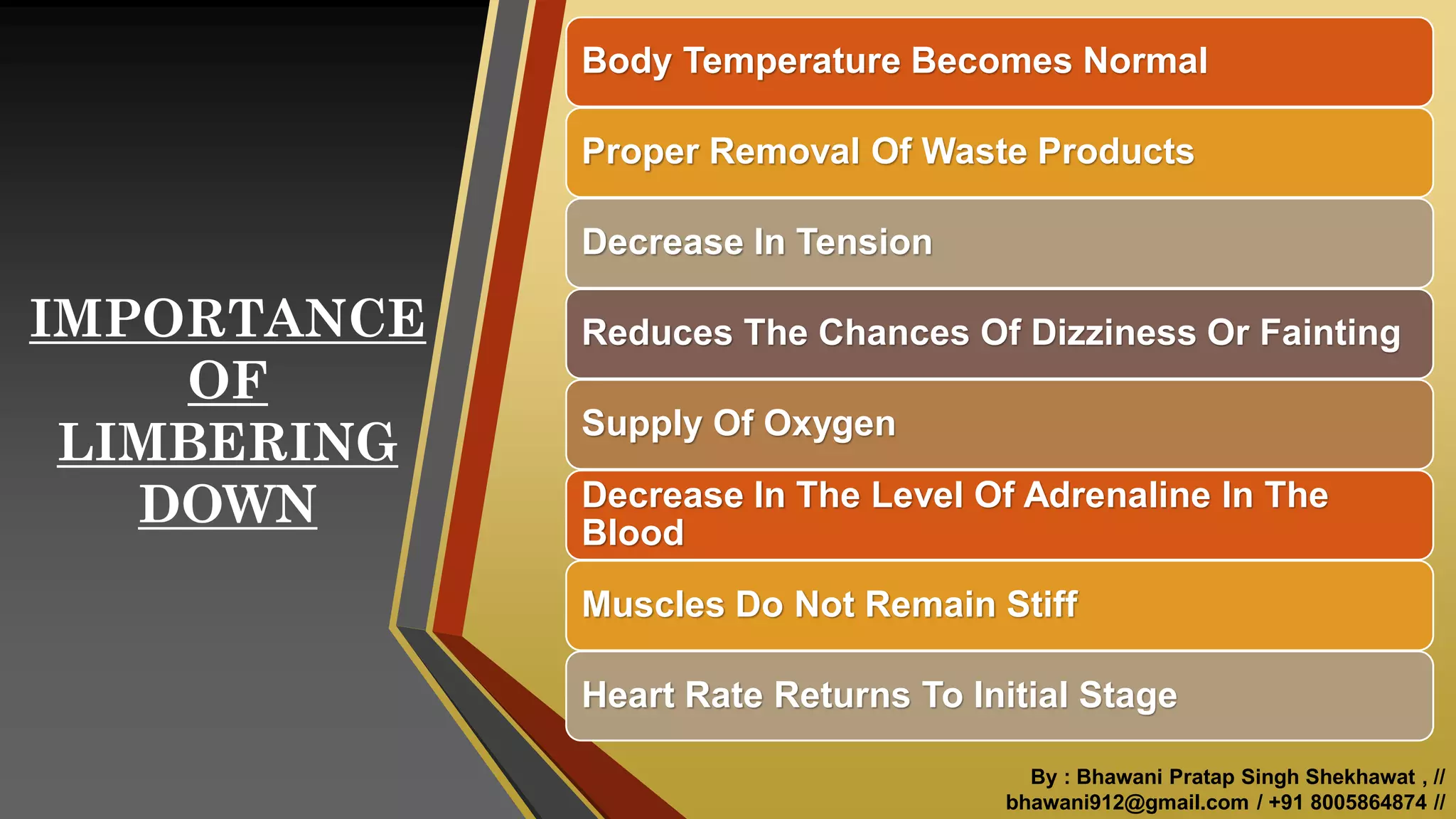 IMPORTANCE OF LIMBERING DOWN

Body Temperature Becomes Normal

Proper Removal Of Waste Products

Decrease In Tension

Reduces The Chances Of Dizziness Or Fainting

Supply Of Oxygen

Decrease In The Level Of Adrenaline In The Blood

Muscles Do Not Remain Stiff

Heart Rate Returns To Initial Stage

By : Bhawani Pratap Singh Shekhawat , // bhawani912@gmail.com / +91 8005864874 //